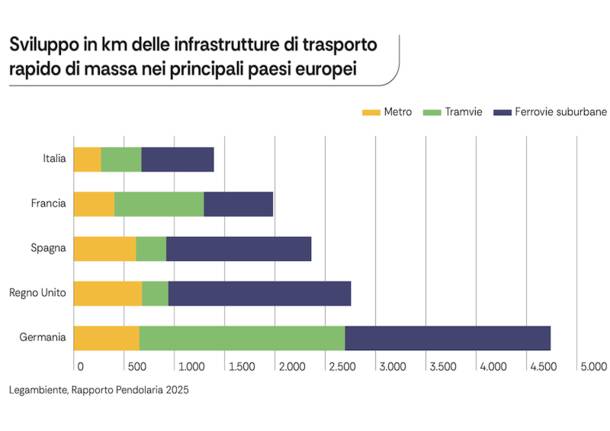 Sviluppo in km delle infrastrutture di trasporto rapido di massa nei principali paesi europei

Metro Tramvie Ferrovie suburbane

Italia
Francia
Spagna
Regno Unito
Germania

0 500 1.000 1.500 2.000 2.500 3.000 3.500 4.000 4.500 5.000

Legambiente, Rapporto Pendolaria 2025